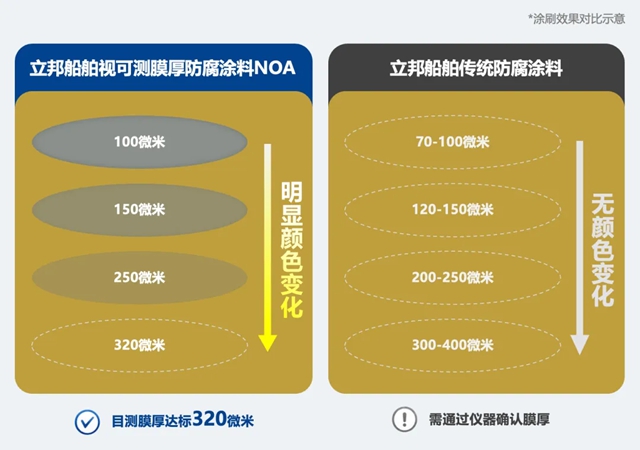 *涂刷效果对比示意

立邦船舶视可测膜厚防腐涂料NOA

100微米

150微米

250微米

320微米

明显颜色变化

目测膜厚达标320微米

立邦船舶传统防腐涂料

70-100微米

120-150微米

200-250微米

300-400微米

无颜色变化

需通过仪器确认膜厚